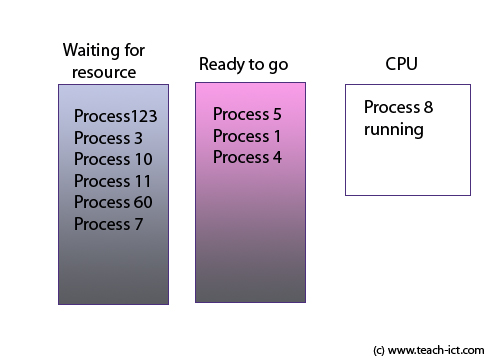 Waiting for resource

Process123
Process 3
Process 10
Process 11
Process 60
Process 7

Ready to go

Process 5
Process 1
Process 4

CPU

Process 8 running

(c) www.teach-ict.com